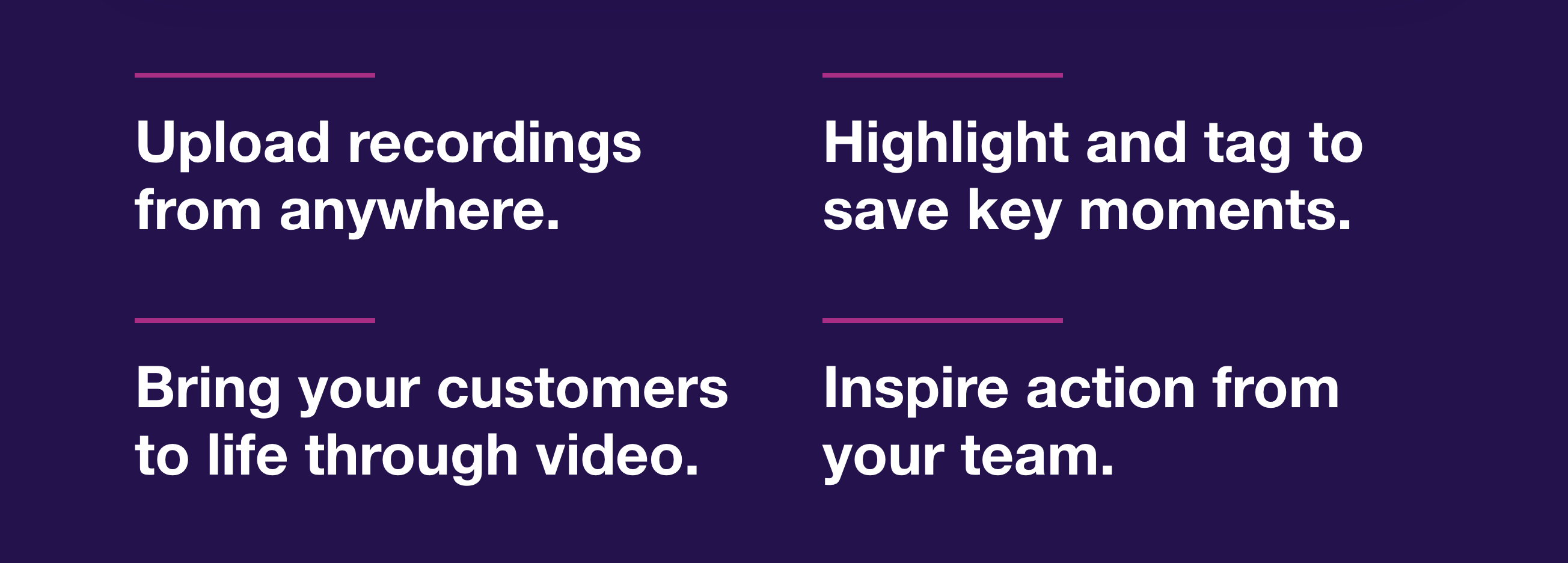 Upload recordings from anywhere.

Highlight and tag to save key moments.

Bring your customers to life through video.

Inspire action from your team.